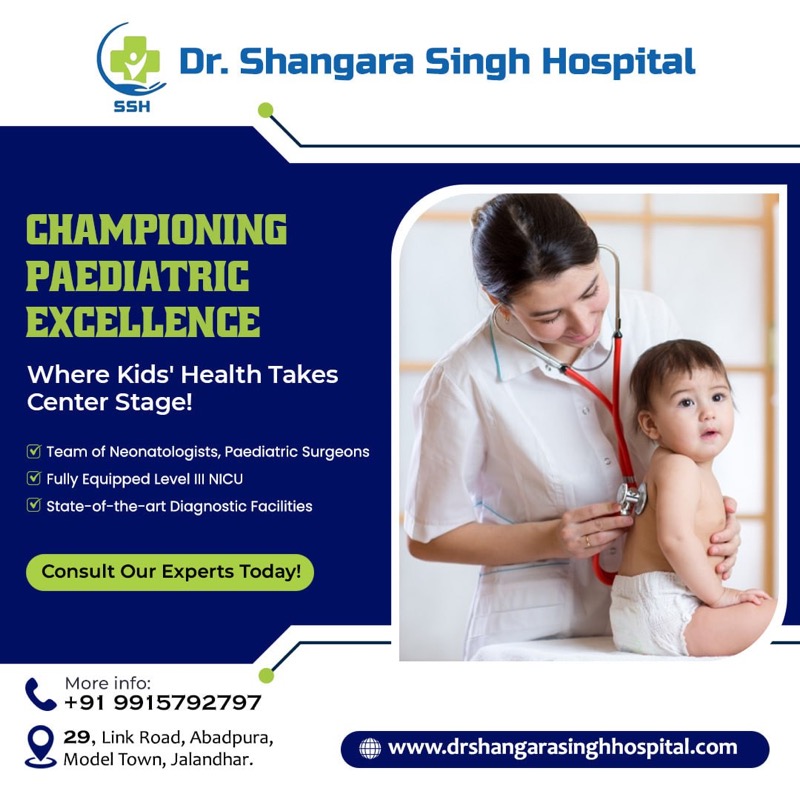 SSH

Dr. Shangara Singh Hospital

CHAMPIONING PAEDIATRIC EXCELLENCE

Where Kids' Health Takes Center Stage!

Team of Neonatologists, Paediatric Surgeons
Fully Equipped Level III NICU
State-of-the-art Diagnostic Facilities

Consult Our Experts Today!

More info:
+91 9915792797

29, Link Road, Abadpura, Model Town, Jalandhar.

www.drshangarasinghhospital.com